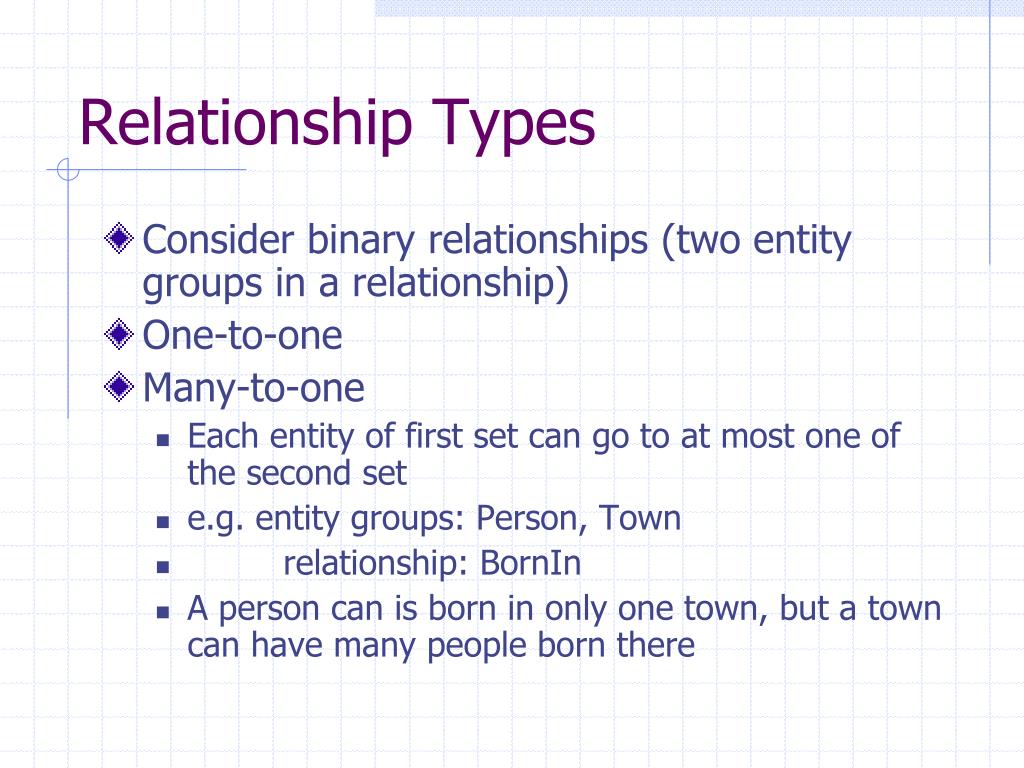 Relationship Types

Consider binary relationships (two entity groups in a relationship)

One-to-one

Many-to-one

Each entity of first set can go to at most one of the second set

e.g. entity groups: Person, Town

relationship: BornIn

A person can is born in only one town, but a town can have many people born there